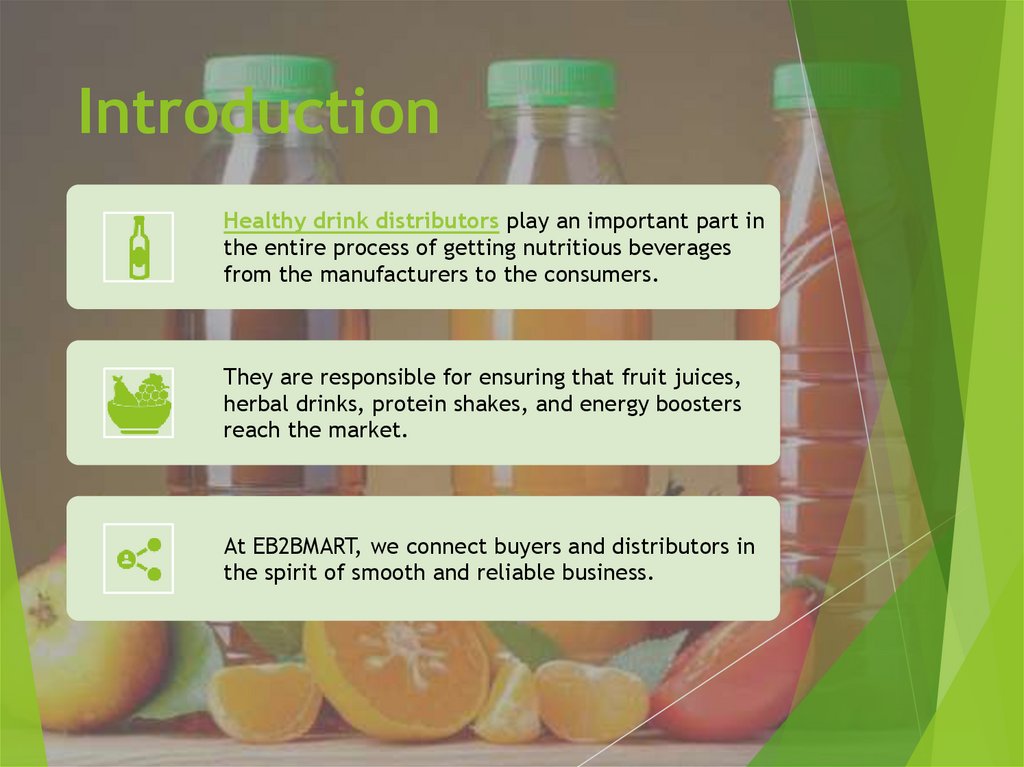 Introduction

Healthy drink distributors play an important part in the entire process of getting nutritious beverages from the manufacturers to the consumers.

They are responsible for ensuring that fruit juices, herbal drinks, protein shakes, and energy boosters reach the market.

At EB2BMART, we connect buyers and distributors in the spirit of smooth and reliable business.